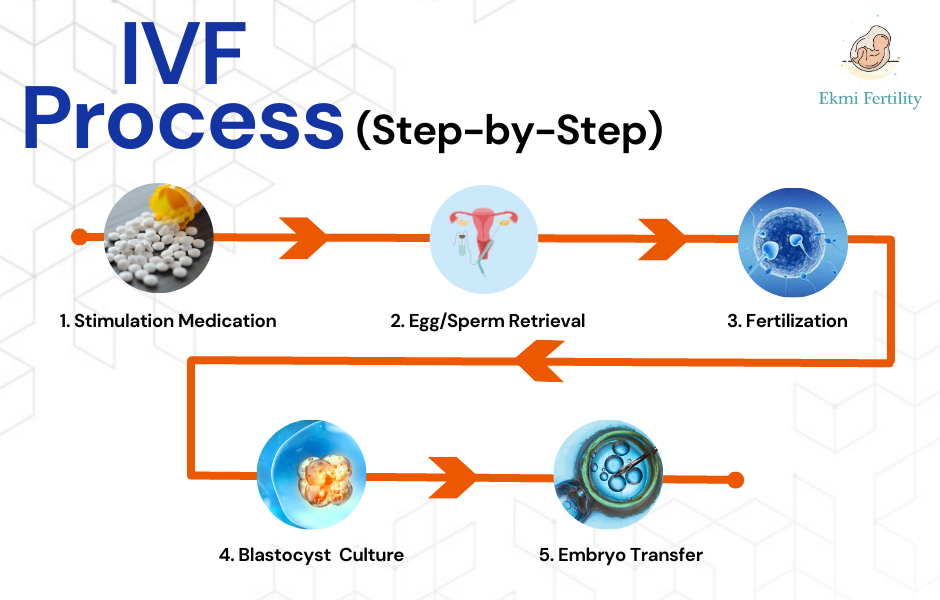 IVF Process (Step-by-Step)

Ekmi Fertility

1. Stimulation Medication

2. Egg/Sperm Retrieval

3. Fertilization

4. Blastocyst Culture

5. Embryo Transfer